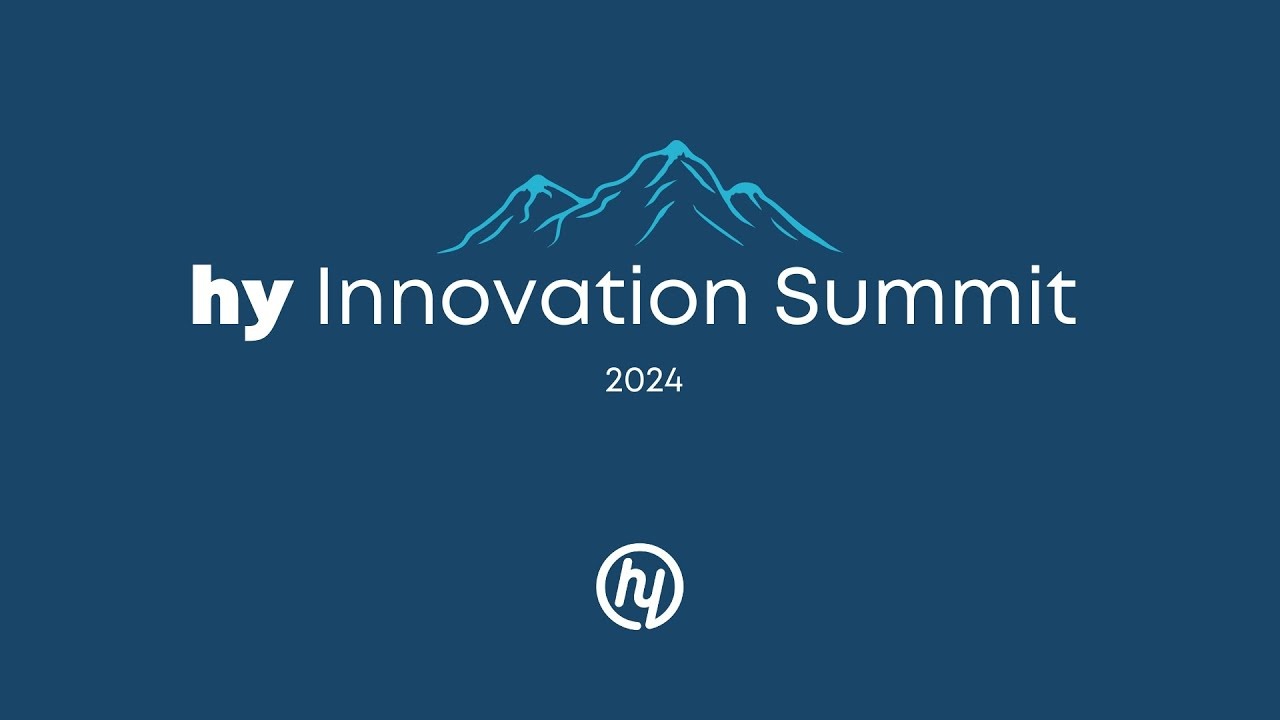 hy Innovation Summit

2024

hy